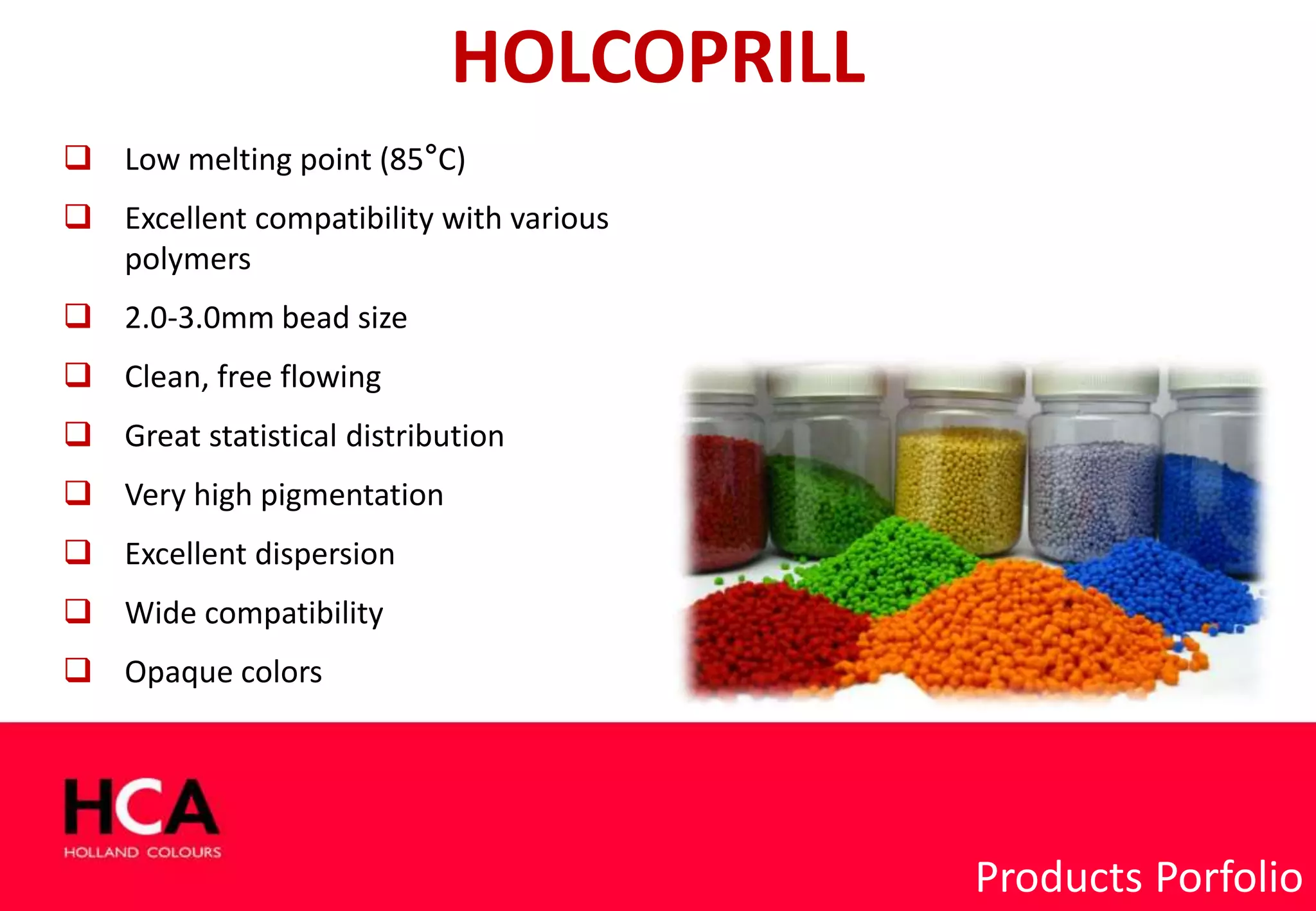 HOLCOPRILL

❑ Low melting point (85°C)

❑ Excellent compatibility with various polymers

❑ 2.0-3.0mm bead size

❑ Clean, free flowing

❑ Great statistical distribution

❑ Very high pigmentation

❑ Excellent dispersion

❑ Wide compatibility

❑ Opaque colors

HCA
HOLLAND COLOURS

Products Porfolio